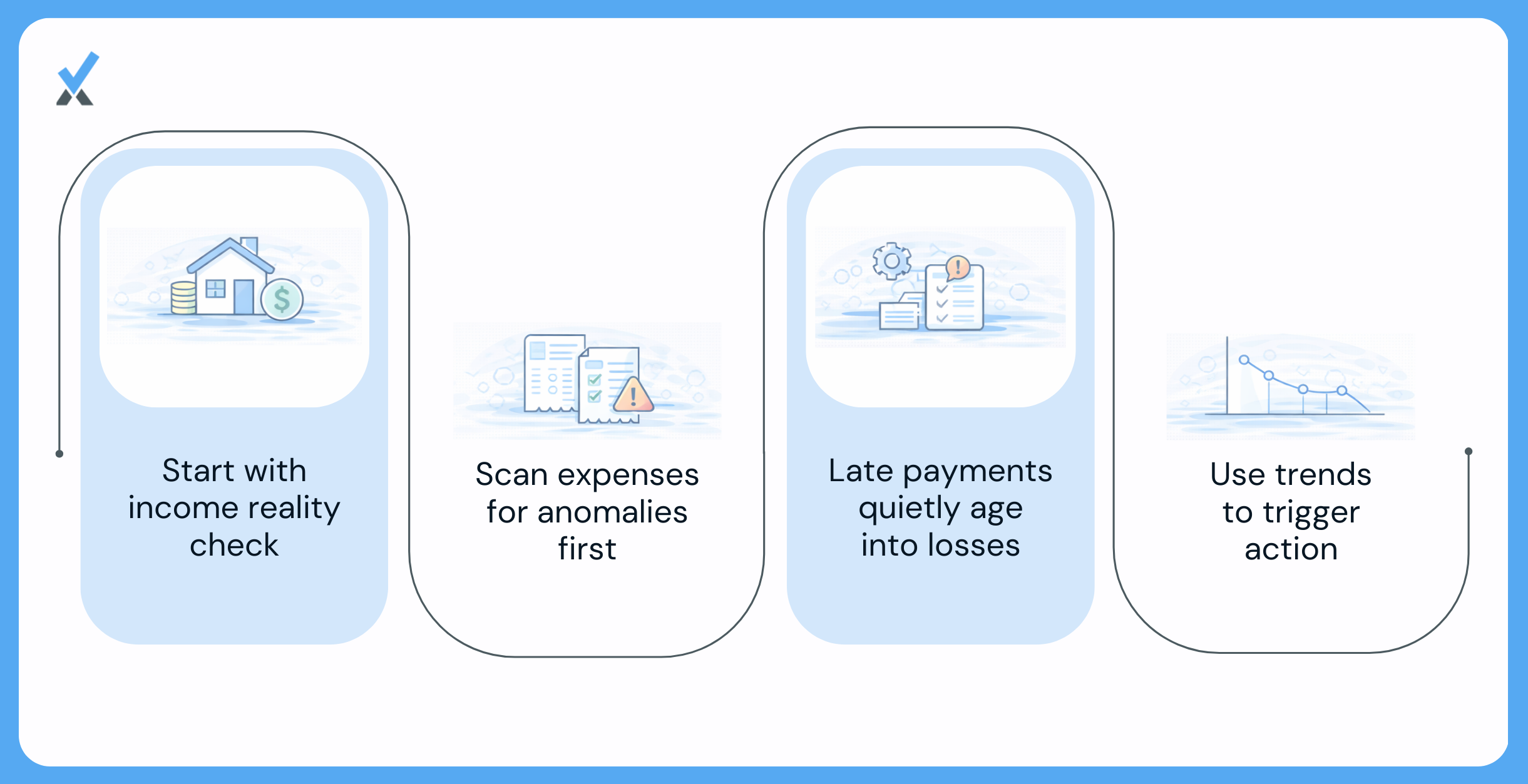 Start with income reality check

Scan expenses for anomalies first

Late payments quietly age into losses

Use trends to trigger action